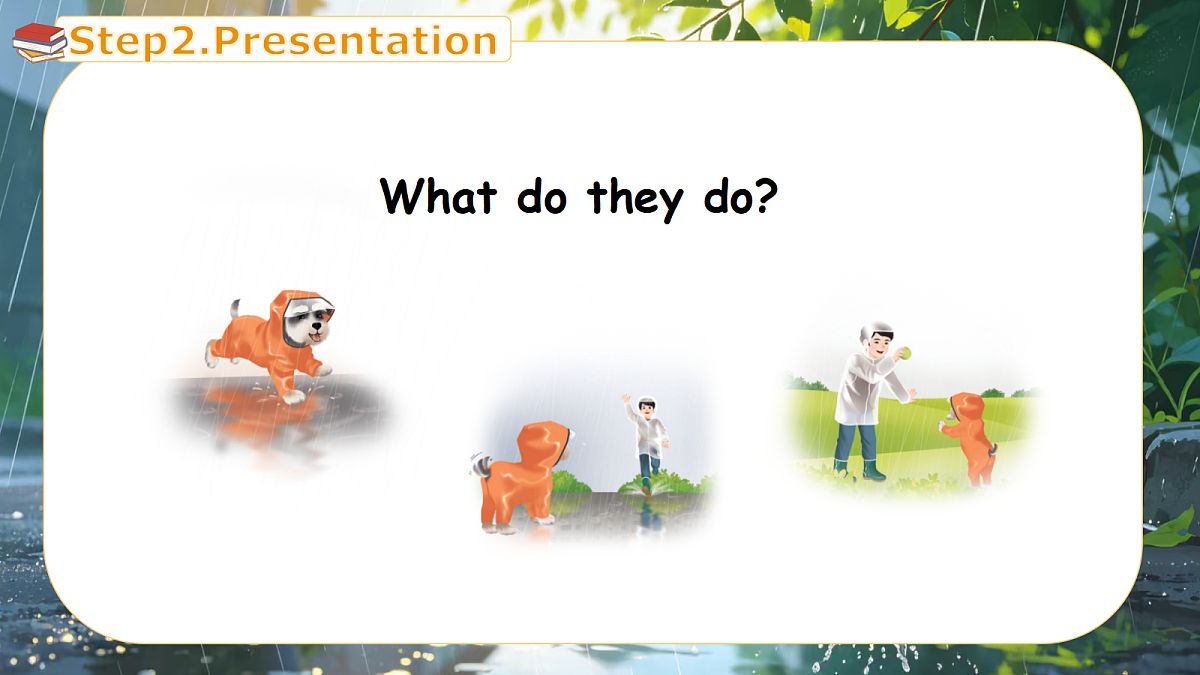 Step2.Presentation

What do they do?